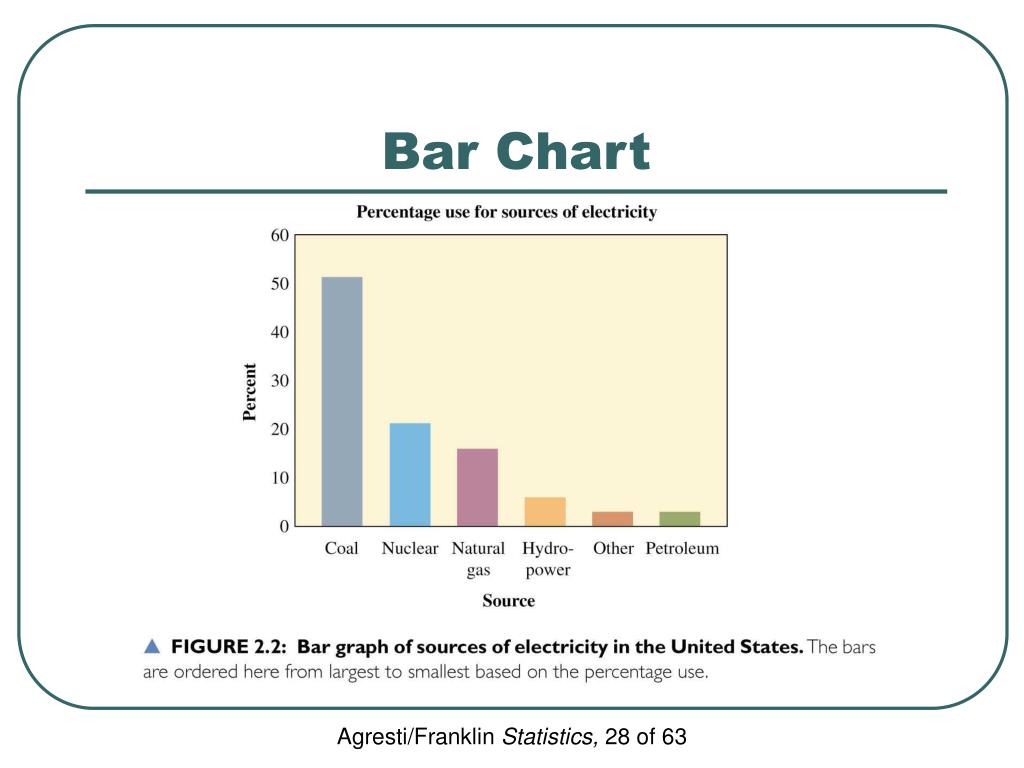 Bar Chart

Percentage use for sources of electricity

60
50
40
30
20
10
0

Percent

Coal
Nuclear
Natural gas
Hydro-power
Other
Petroleum

Source

▲ FIGURE 2.2: Bar graph of sources of electricity in the United States. The bars are ordered here from largest to smallest based on the percentage use.

Agresti/Franklin Statistics, 28 of 63